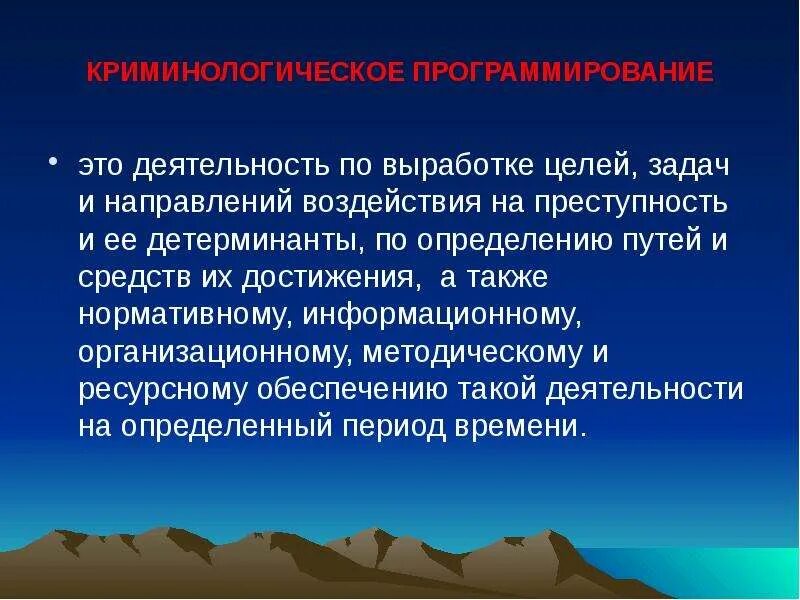 КРИМИНОЛОГИЧЕСКОЕ ПРОГРАММИРОВАНИЕ

• это деятельность по выработке целей, задач и направлений воздействия на преступность и ее детерминанты, по определению путей и средств их достижения, а также нормативному, информационному, организационному, методическому и ресурсному обеспечению такой деятельности на определенный период времени.